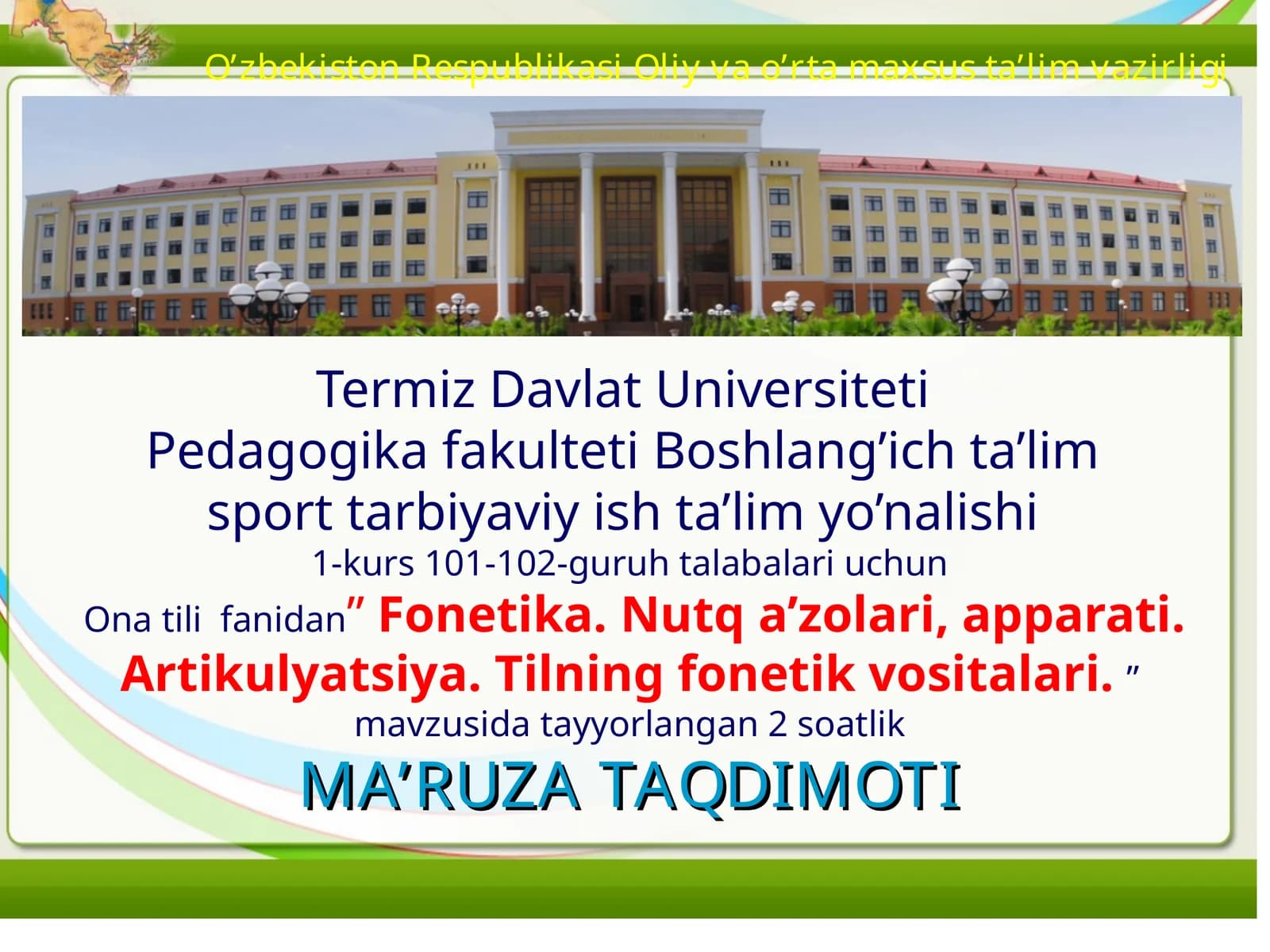 O’zbekiston Respublikasi Oliy va o’rta maxsus ta’lim vazirligi

Termiz Davlat Universiteti
Pedagogika fakulteti Boshlang’ich ta’lim sport tarbiyaviy ish ta’lim yo’nalishi
1-kurs 101-102-guruh talabalari uchun
Ona tili fanidan” Fonetika. Nutq a’zolari, apparati. Artikulyatsiya. Tilning fonetik vositalari. ”
mavzusida tayyorlangan 2 soatlik
MA’RUZA TAQDIMOTI